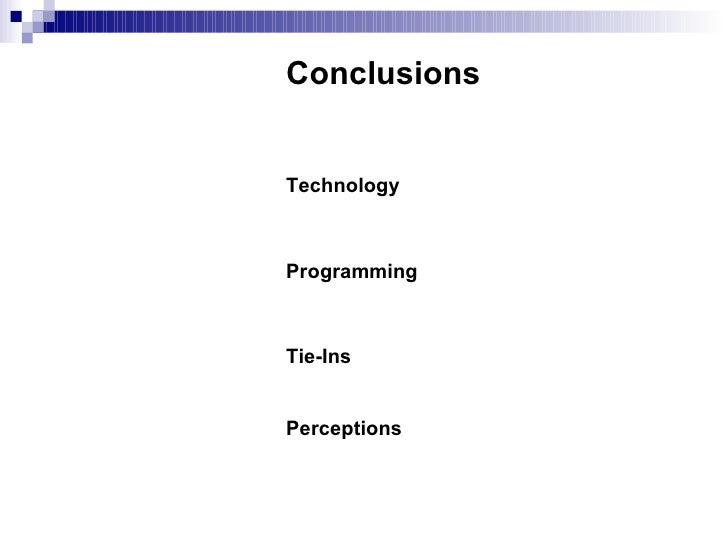 Conclusions

Technology

Programming

Tie-Ins

Perceptions